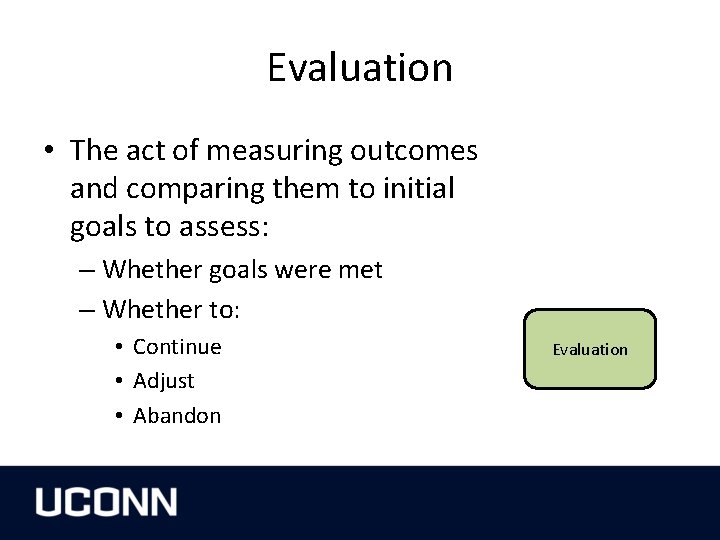 Evaluation

• The act of measuring outcomes and comparing them to initial goals to assess:
– Whether goals were met
– Whether to:
• Continue
• Adjust
• Abandon

Evaluation

UCONN